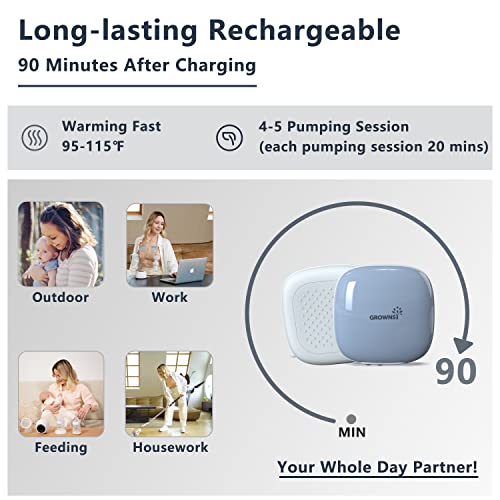 Long-lasting Rechargeable

90 Minutes After Charging

Warming Fast
95-115℉

4-5 Pumping Session
(each pumping session 20 mins)

Outdoor

Work

Feeding

Housework

GROWNSY

90

MIN

Your Whole Day Partner!